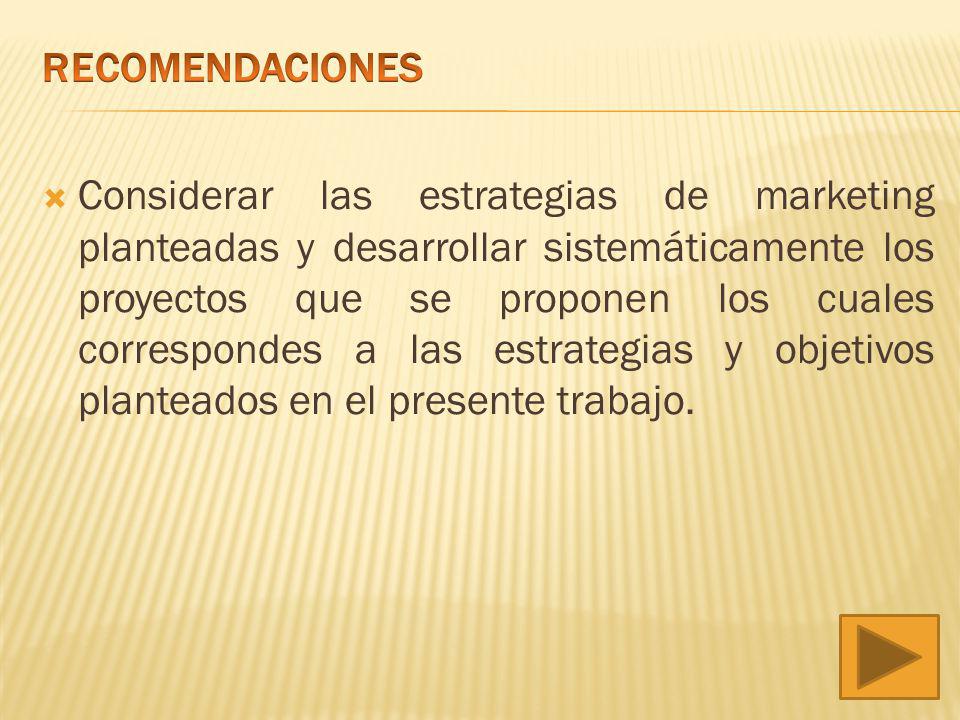 RECOMENDACIONES

Considerar las estrategias de marketing planteadas y desarrollar sistemáticamente los proyectos que se proponen los cuales correspondes a las estrategias y objetivos planteados en el presente trabajo.